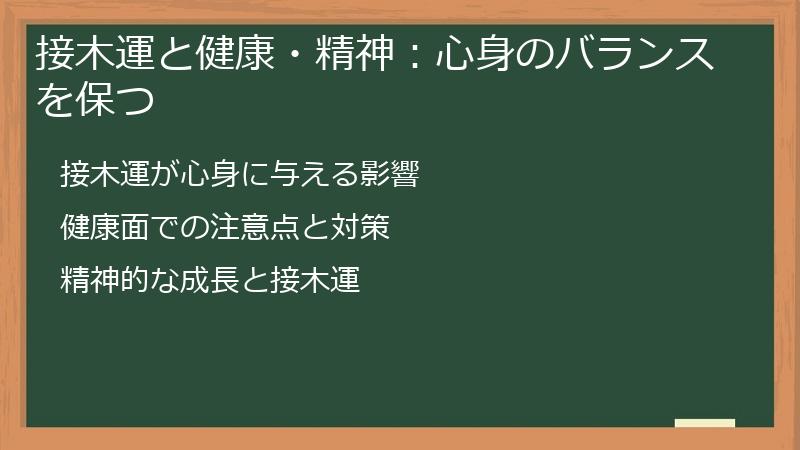 接木運と健康・精神：心身のバランスを保つ

接木運が心身に与える影響

健康面での注意点と対策

精神的な成長と接木運